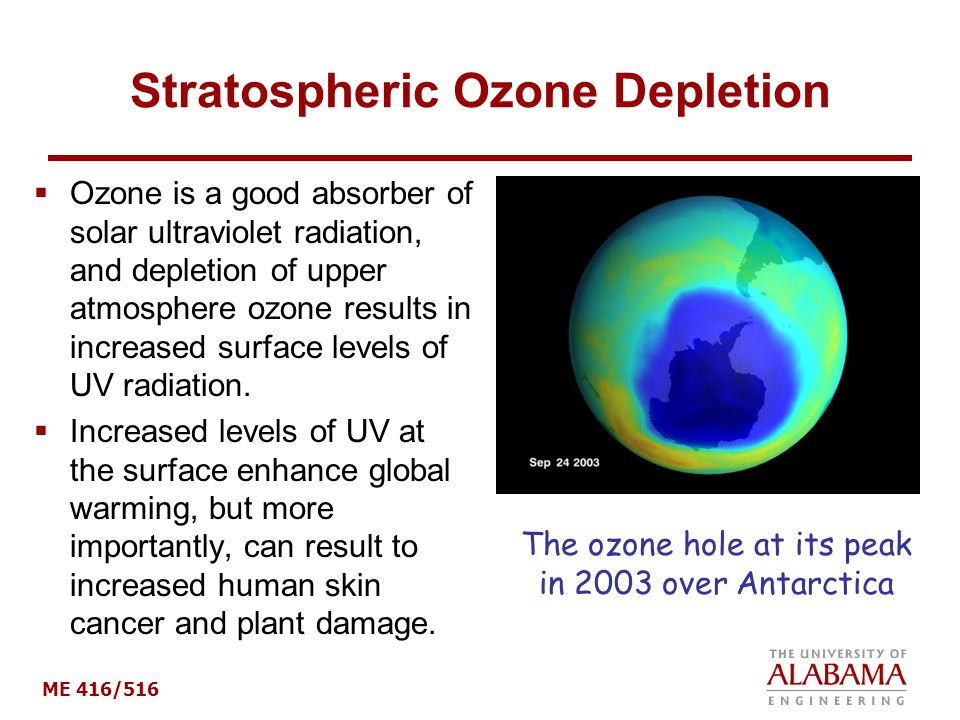 Stratospheric Ozone Depletion

▪ Ozone is a good absorber of solar ultraviolet radiation, and depletion of upper atmosphere ozone results in increased surface levels of UV radiation.

▪ Increased levels of UV at the surface enhance global warming, but more importantly, can result to increased human skin cancer and plant damage.

Sep 24 2003

The ozone hole at its peak in 2003 over Antarctica

ME 416/516

THE UNIVERSITY OF
ALABAMA
ENGINEERING